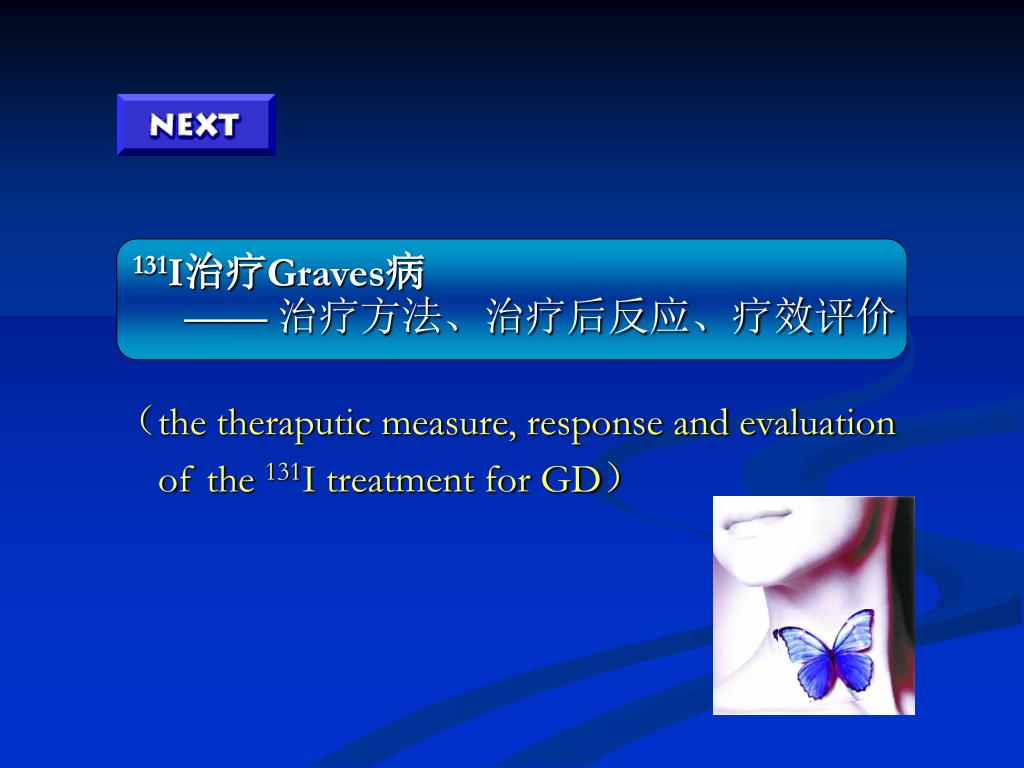 NEXT

$^{131}$I治疗Graves病
—— 治疗方法、治疗后反应、疗效评价

（the theraputic measure, response and evaluation of the $^{131}$I treatment for GD）